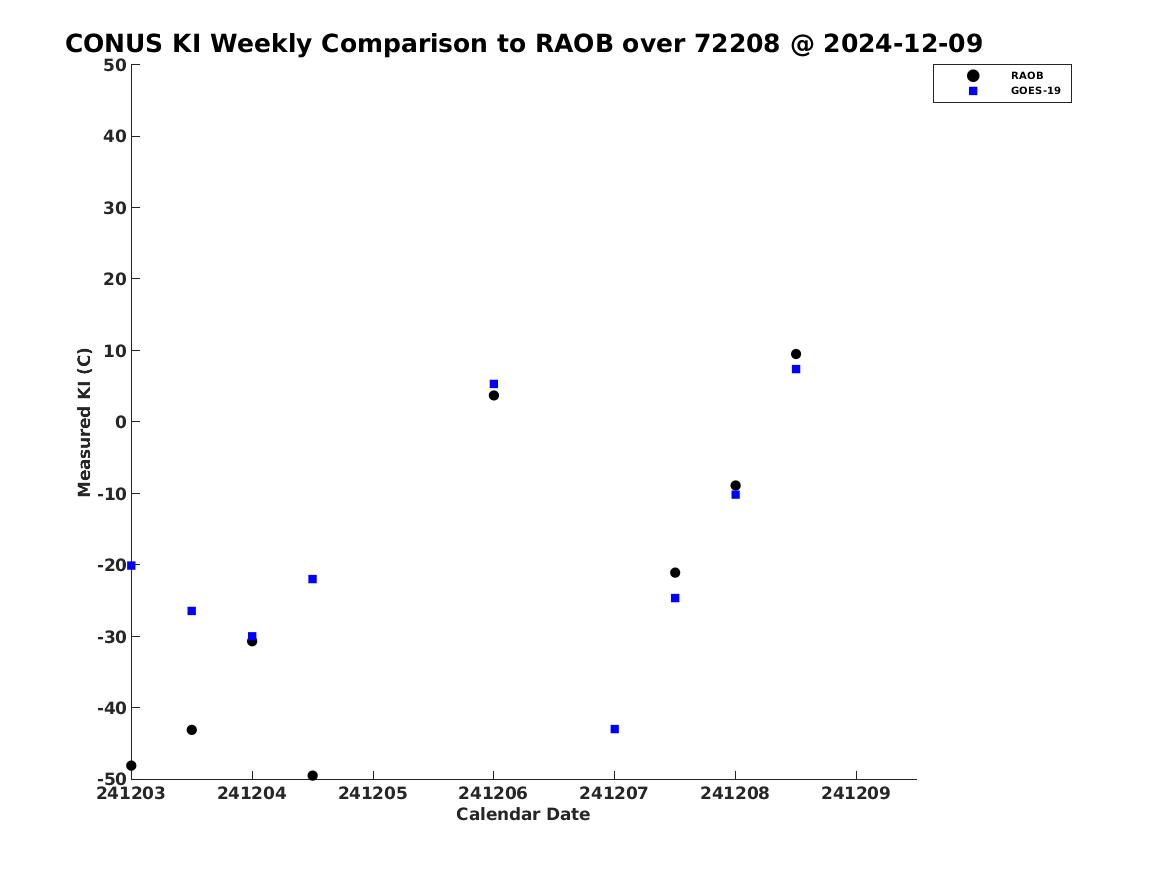 CONUS KI Weekly Comparison to RAOB over 72208 @ 2024-12-09

RAOB
GOES-19

Measured KI (C)

50
40
30
20
10
0
-10
-20
-30
-40
-50

241203
241204
241205
241206
241207
241208
241209

Calendar Date